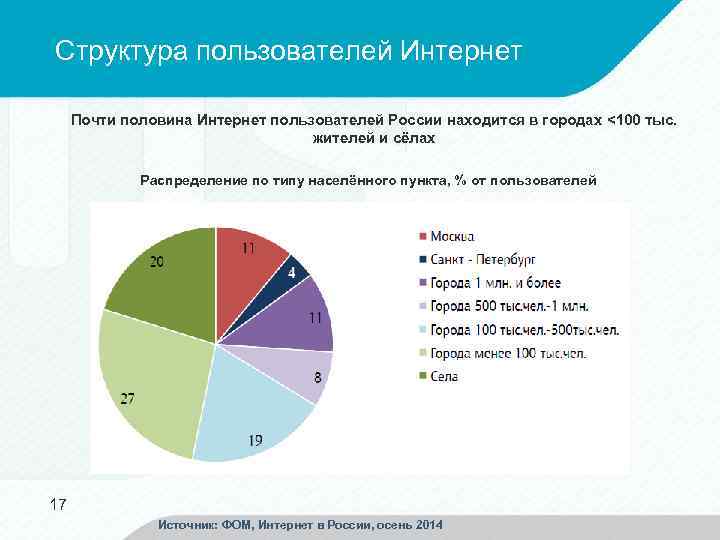 Структура пользователей Интернет

Почти половина Интернет пользователей России находится в городах <100 тыс. жителей и сёлах

Распределение по типу населённого пункта, % от пользователей

11
4
11
8
19
27
20

Москва
Санкт - Петербург
Города 1 млн. и более
Города 500 тыс.чел.-1 млн.
Города 100 тыс.чел.-500тыс.чел.
Города менее 100 тыс.чел.
Села

17

Источник: ФОМ, Интернет в России, осень 2014